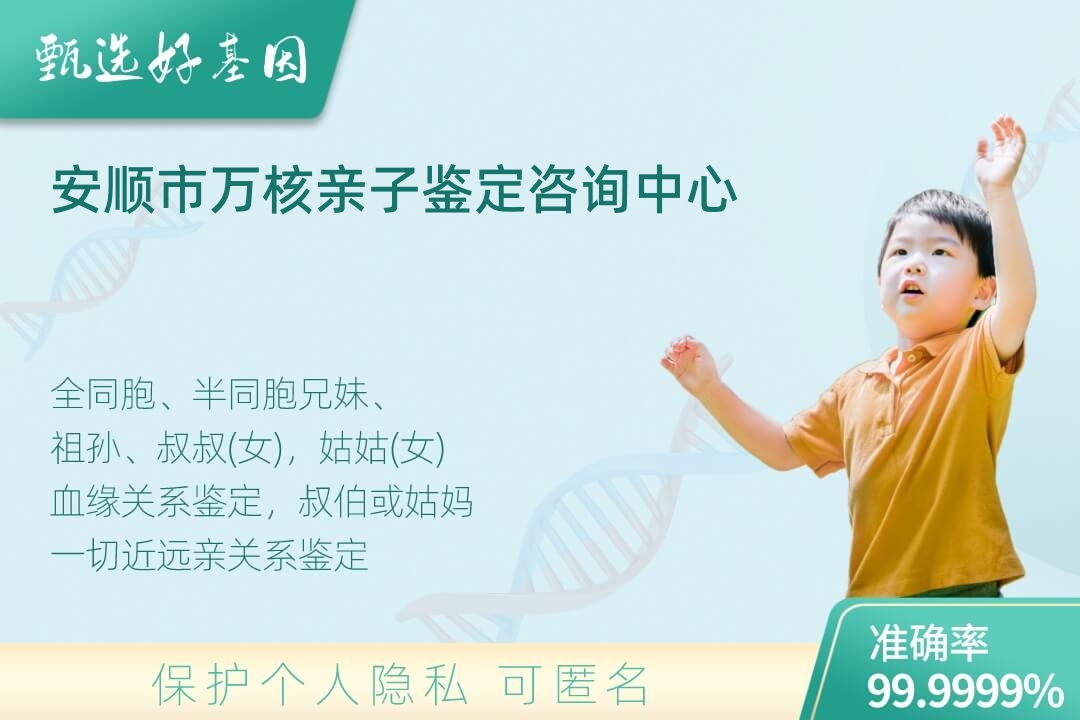 甄选好基因

安顺市万核亲子鉴定咨询中心

全同胞、半同胞兄妹、
祖孙、叔叔(女)，姑姑(女)
血缘关系鉴定，叔伯或姑妈
一切近远亲关系鉴定

保护个人隐私 可匿名

准确率
99.9999%